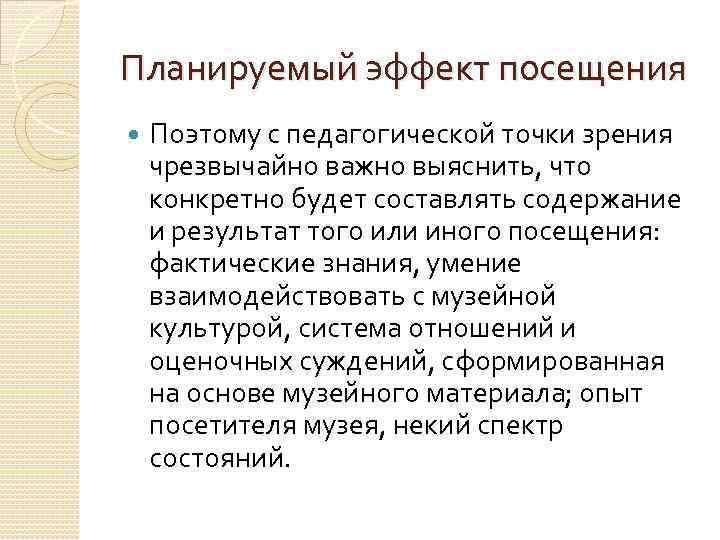 Планируемый эффект посещения

Поэтому с педагогической точки зрения чрезвычайно важно выяснить, что конкретно будет составлять содержание и результат того или иного посещения: фактические знания, умение взаимодействовать с музейной культурой, система отношений и оценочных суждений, сформированная на основе музейного материала; опыт посетителя музея, некий спектр состояний.